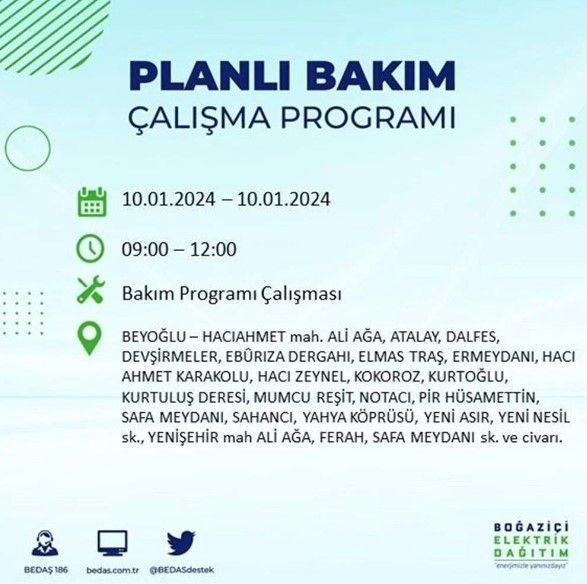 PLANLI BAKIM
ÇALIŞMA PROGRAMI

10.01.2024 – 10.01.2024

09:00 – 12:00

Bakım Programı Çalışması

BEYOĞLU – HACIAHMET mah. ALİ AĞA, ATALAY, DALFES, DEVŞİRMELER, EBÛRIZA DERGAHI, ELMAS TRAŞ, ERMEYDANI, HACI AHMET KARAKOLU, HACI ZEYNEL, KOKOROZ, KURTOĞLU, KURTULUŞ DERESİ, MUMCU REŞİT, NOTACI, PİR HÜSAMETTİN, SAFA MEYDANI, SAHANCI, YAHYA KÖPRÜSÜ, YENİ ASIR, YENİ NESİL sk., YENİŞEHİR mah ALİ AĞA, FERAH, SAFA MEYDANI sk. ve civarı.

BEDAŞ 186 bedas.com.tr @BEDASdestek

BOĞAZİÇİ ELEKTRİK DAĞITIM
"enerjimizle yanınızdayız"